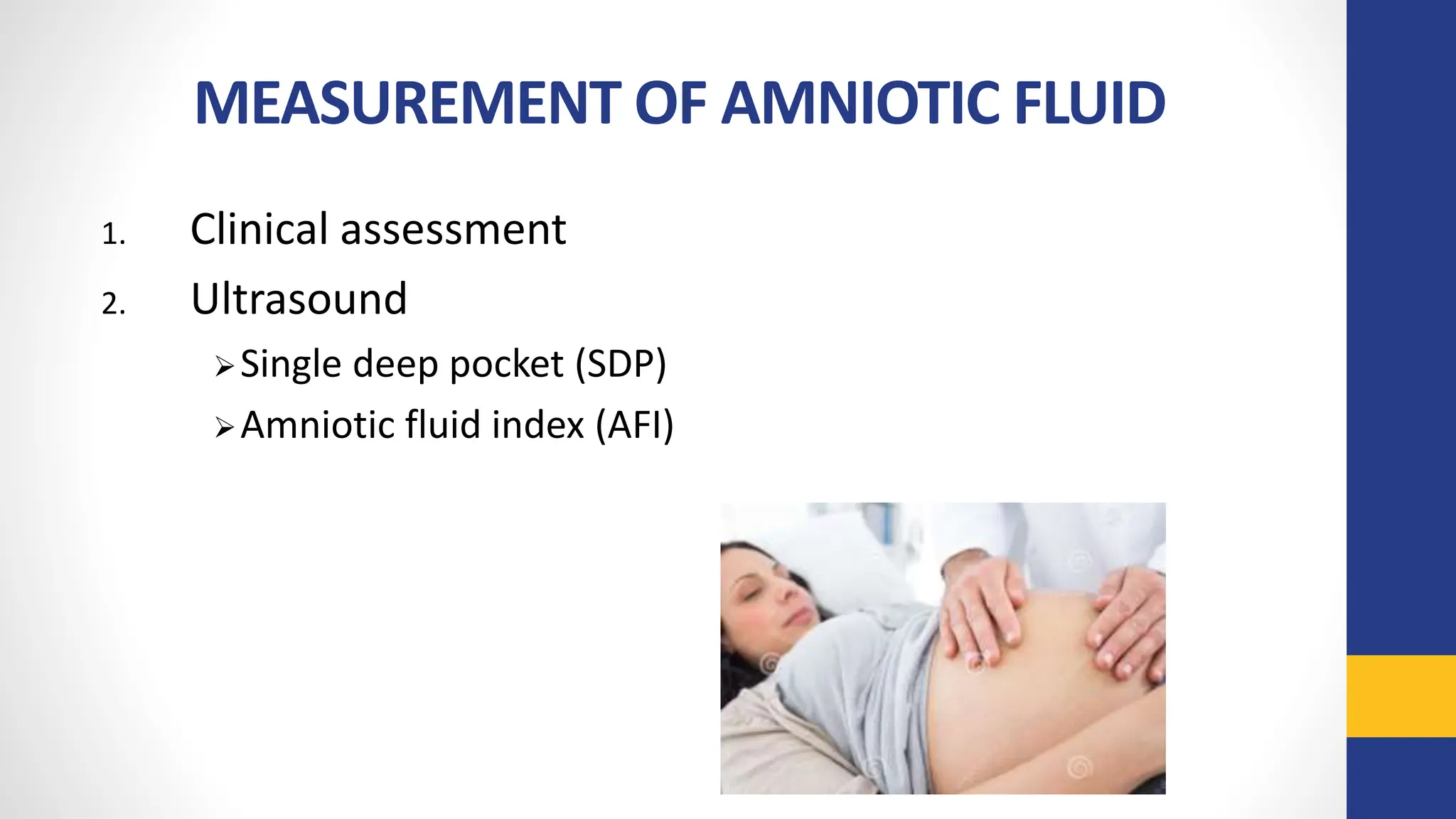 MEASUREMENT OF AMNIOTIC FLUID

1. Clinical assessment
2. Ultrasound
   ➢ Single deep pocket (SDP)
   ➢ Amniotic fluid index (AFI)